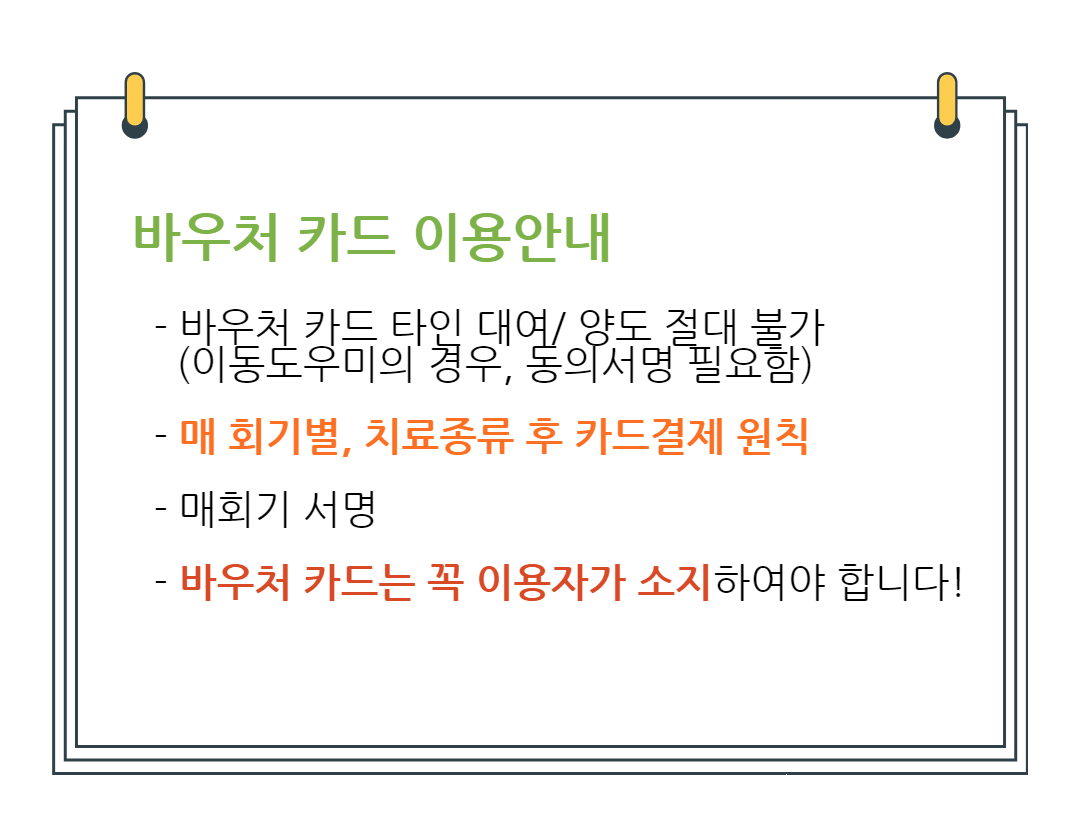 바우처 카드 이용안내

- 바우처 카드 타인 대여/ 양도 절대 불가 (이동도우미의 경우, 동의서명 필요함)

- 매 회기별, 치료종류 후 카드결제 원칙

- 매회기 서명

- 바우처 카드는 꼭 이용자가 소지하여야 합니다!